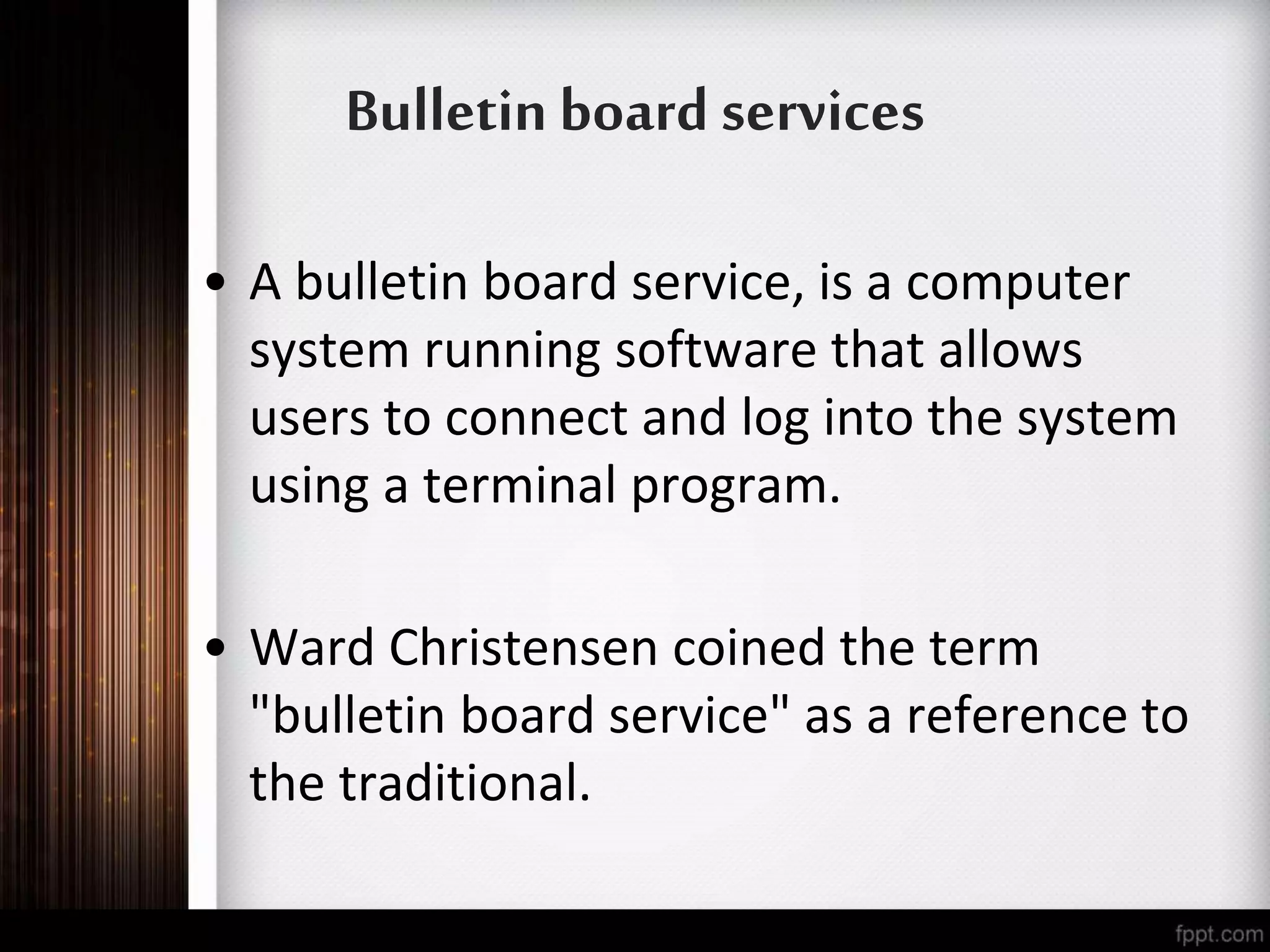 Bulletin board services

• A bulletin board service, is a computer system running software that allows users to connect and log into the system using a terminal program.

• Ward Christensen coined the term "bulletin board service" as a reference to the traditional.

fppt.com